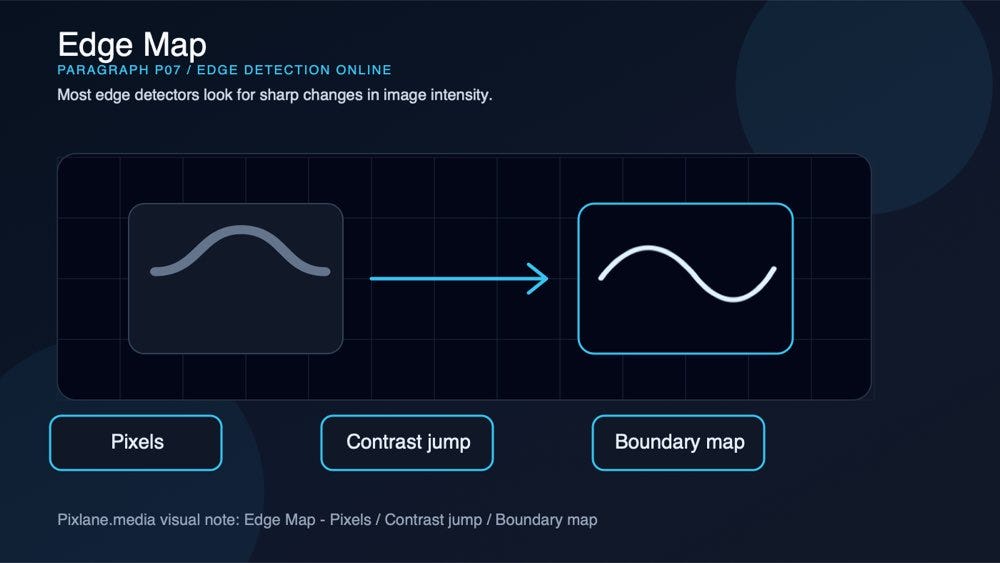 Edge Map
PARAGRAPH P07 / EDGE DETECTION ONLINE
Most edge detectors look for sharp changes in image intensity.

Pixels

Contrast jump

Boundary map

Pixlane.media visual note: Edge Map - Pixels / Contrast jump / Boundary map